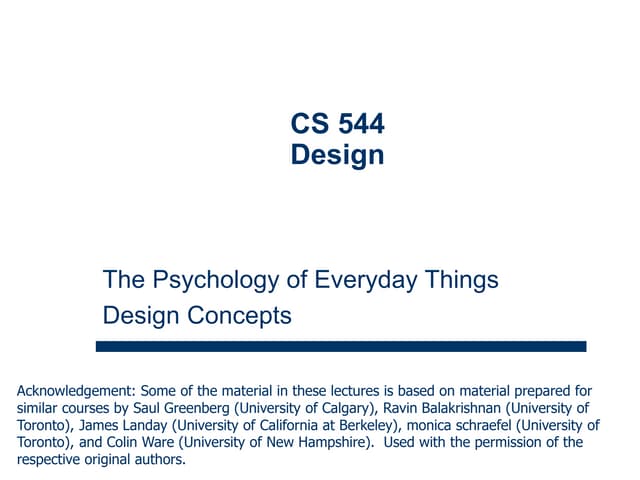 CS 544
Design

The Psychology of Everyday Things
Design Concepts

Acknowledgement: Some of the material in these lectures is based on material prepared for similar courses by Saul Greenberg (University of Calgary), Ravin Balakrishnan (University of Toronto), James Landay (University of California at Berkeley), monica schraefel (University of Toronto), and Colin Ware (University of New Hampshire). Used with the permission of the respective original authors.